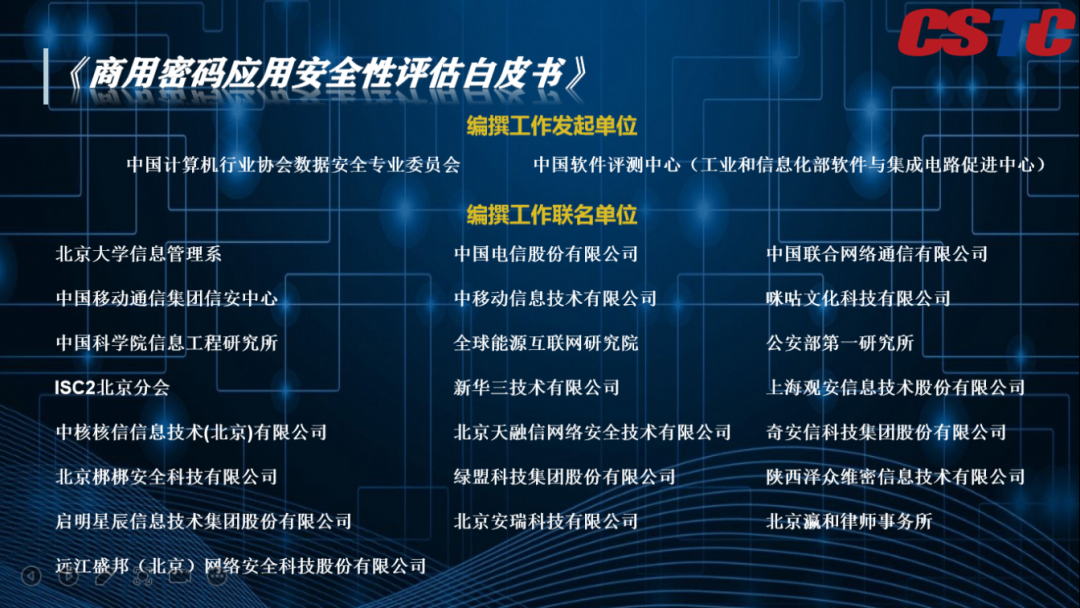 CSTC

《商用密码应用安全性评估白皮书》

编撰工作发起单位

中国计算机行业协会数据安全专业委员会

中国软件评测中心（工业和信息化部软件与集成电路促进中心）

编撰工作联名单位

北京大学信息管理系

中国移动通信集团信安中心

中国科学院信息工程研究所

ISC2北京分会

中核核信信息技术(北京)有限公司

北京梆梆安全科技有限公司

启明星辰信息技术集团股份有限公司

远江盛邦（北京）网络安全科技股份有限公司

中国电信股份有限公司

中移动信息技术有限公司

全球能源互联网研究院

新华三技术有限公司

北京天融信网络安全技术有限公司

绿盟科技集团股份有限公司

北京安瑞科技有限公司

中国联合网络通信有限公司

咪咕文化科技有限公司

公安部第一研究所

上海观安信息技术股份有限公司

奇安信科技集团股份有限公司

陕西泽众维密信息技术有限公司

北京瀛和律师事务所